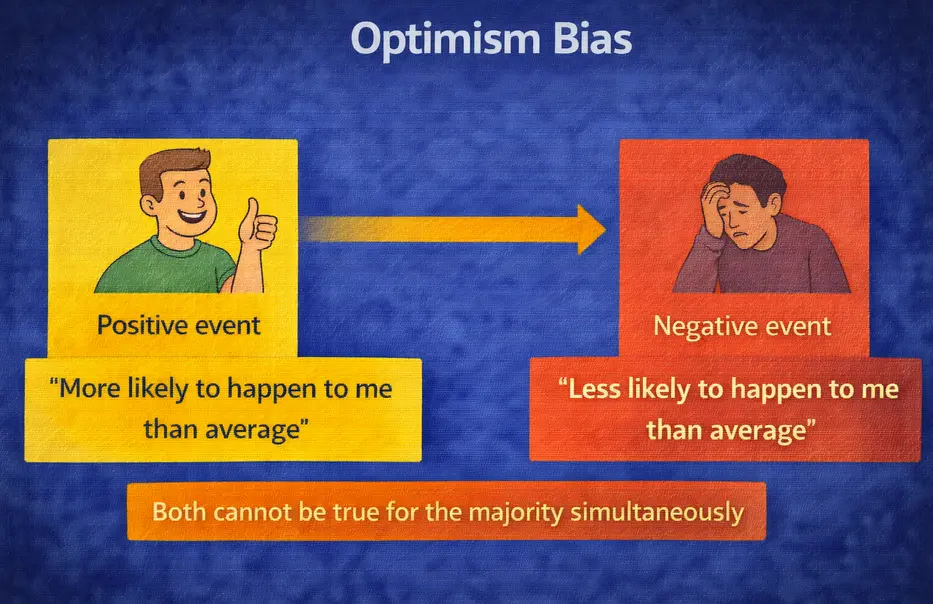 Optimism Bias

Positive event

“More likely to happen to me than average”

Negative event

“Less likely to happen to me than average”

Both cannot be true for the majority simultaneously